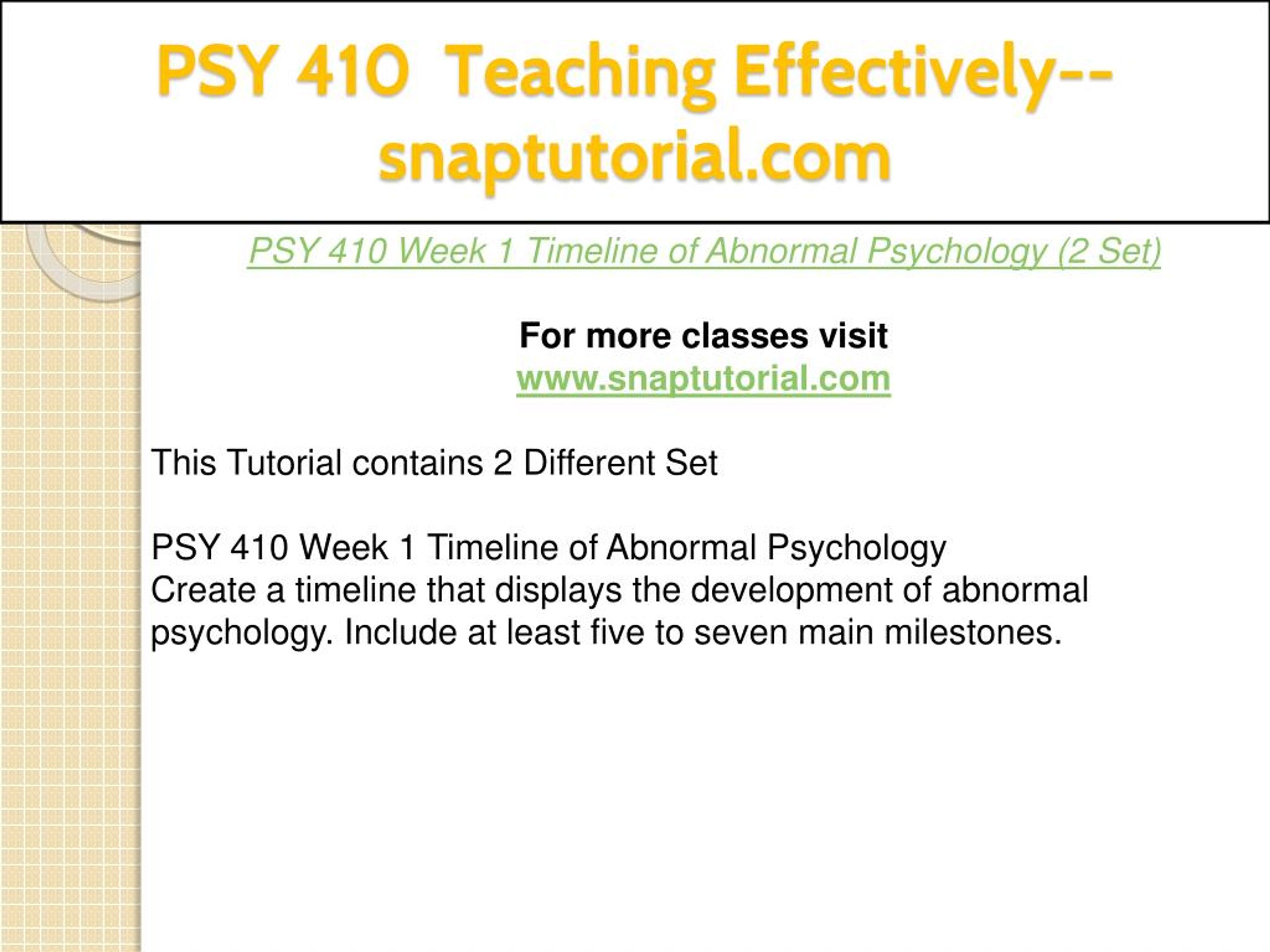 PSY 410 Teaching Effectively--snaptutorial.com

PSY 410 Week 1 Timeline of Abnormal Psychology (2 Set)

For more classes visit
www.snaptutorial.com

This Tutorial contains 2 Different Set

PSY 410 Week 1 Timeline of Abnormal Psychology
Create a timeline that displays the development of abnormal psychology. Include at least five to seven main milestones.